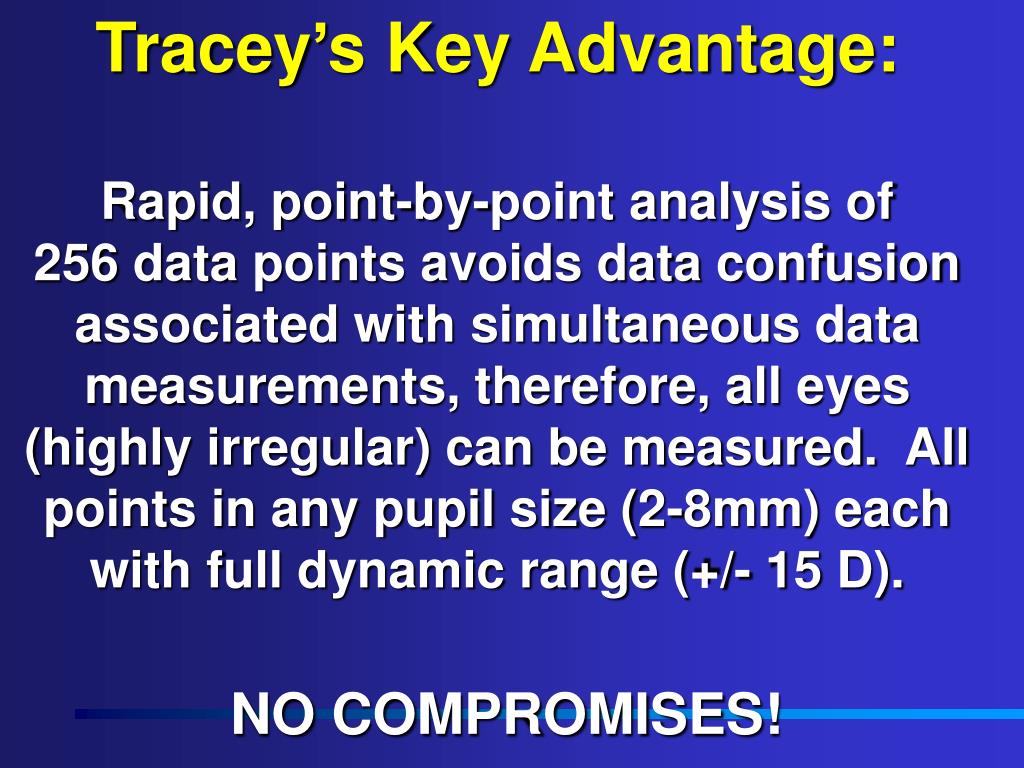 Tracey's Key Advantage:

Rapid, point-by-point analysis of 256 data points avoids data confusion associated with simultaneous data measurements, therefore, all eyes (highly irregular) can be measured. All points in any pupil size (2-8mm) each with full dynamic range (+/- 15 D).

NO COMPROMISES!